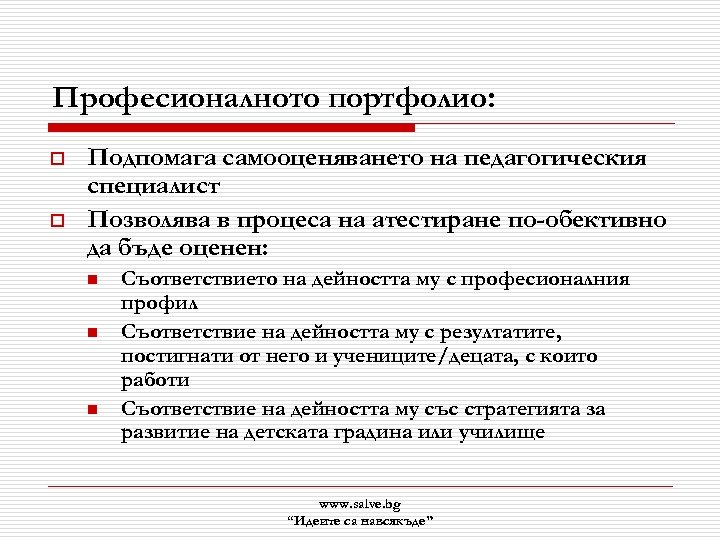 Професионалното портфолио:

Подпомага самооценяването на педагогическия специалист

Позволява в процеса на атестиране по-обективно да бъде оценен:

Съответствието на дейността му с професионалния профил

Съответствие на дейността му с резултатите, постигнати от него и учениците/децата, с които работи

Съответствие на дейността му със стратегията за развитие на детската градина или училище

www.salve.bg
"Идеите са навсякъде"